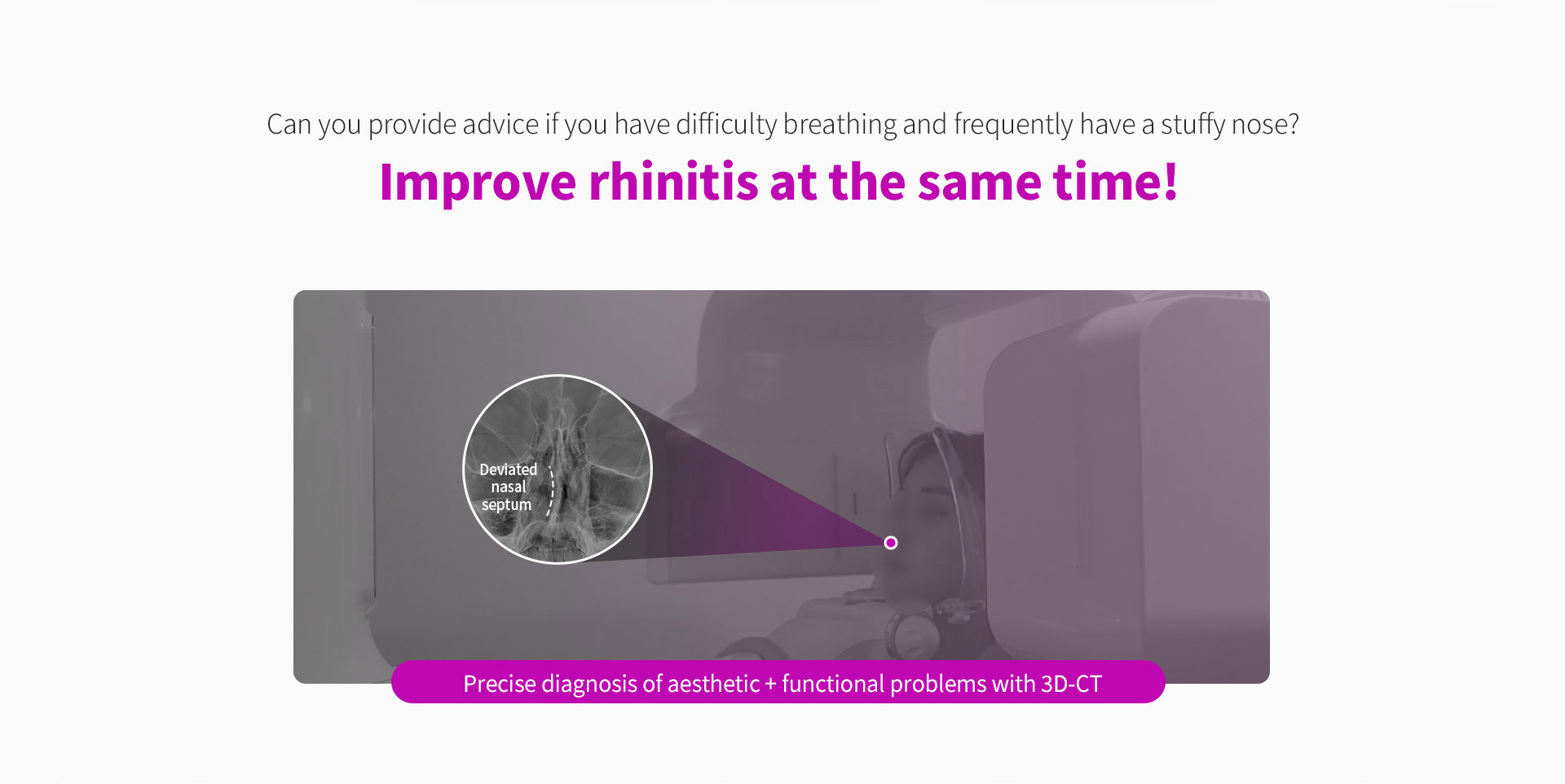 Can you provide advice if you have difficulty breathing and frequently have a stuffy nose?

Improve rhinitis at the same time!

Deviated nasal septum

Precise diagnosis of aesthetic + functional problems with 3D-CT